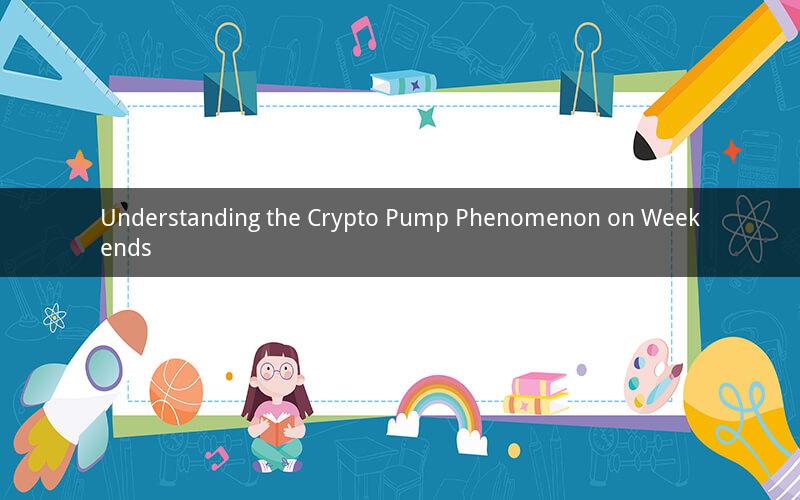 Understanding the Crypto Pump Phenomenon on Weekends